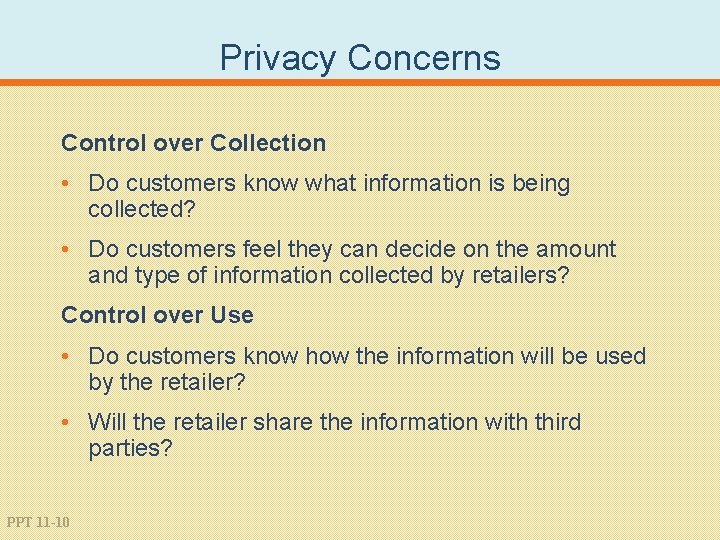 Privacy Concerns

Control over Collection

• Do customers know what information is being collected?

• Do customers feel they can decide on the amount and type of information collected by retailers?

Control over Use

• Do customers know how the information will be used by the retailer?

• Will the retailer share the information with third parties?

PPT 11-10